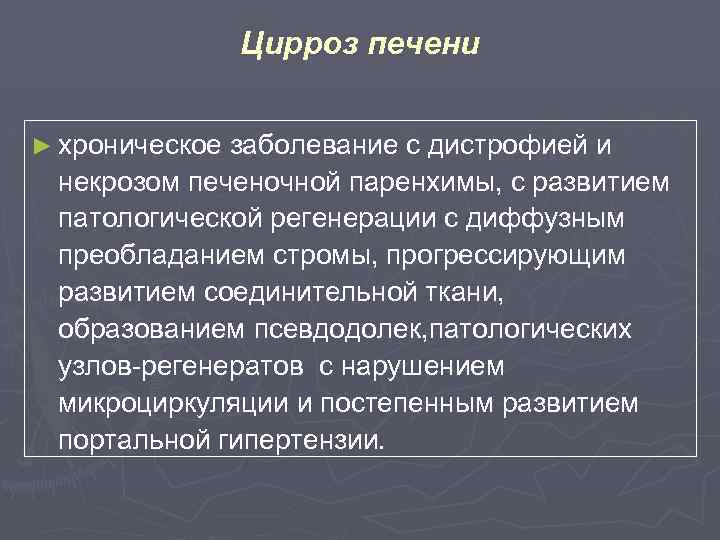 Цирроз печени

► хроническое заболевание с дистрофией и некрозом печеночной паренхимы, с развитием патологической регенерации с диффузным преобладанием стромы, прогрессирующим развитием соединительной ткани, образованием псевдодолек,патологических узлов-регенератов с нарушением микроциркуляции и постепенным развитием портальной гипертензии.